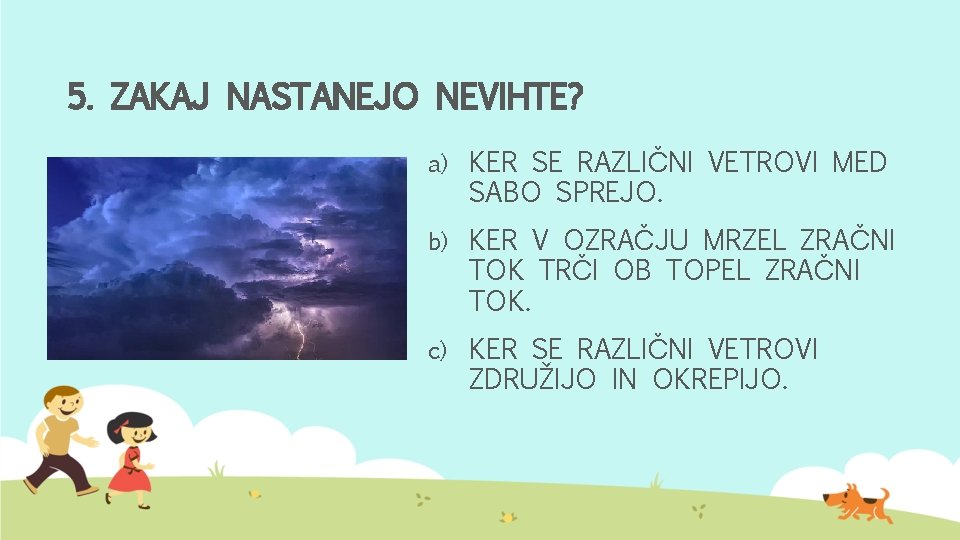 5. ZAKAJ NASTANEJO NEVIHTE?

a) KER SE RAZLIČNI VETROVI MED SABO SPREJO.

b) KER V OZRAČJU MRZEL ZRAČNI TOK TRČI OB TOPEL ZRAČNI TOK.

c) KER SE RAZLIČNI VETROVI ZDRUŽIJO IN OKREPIJO.